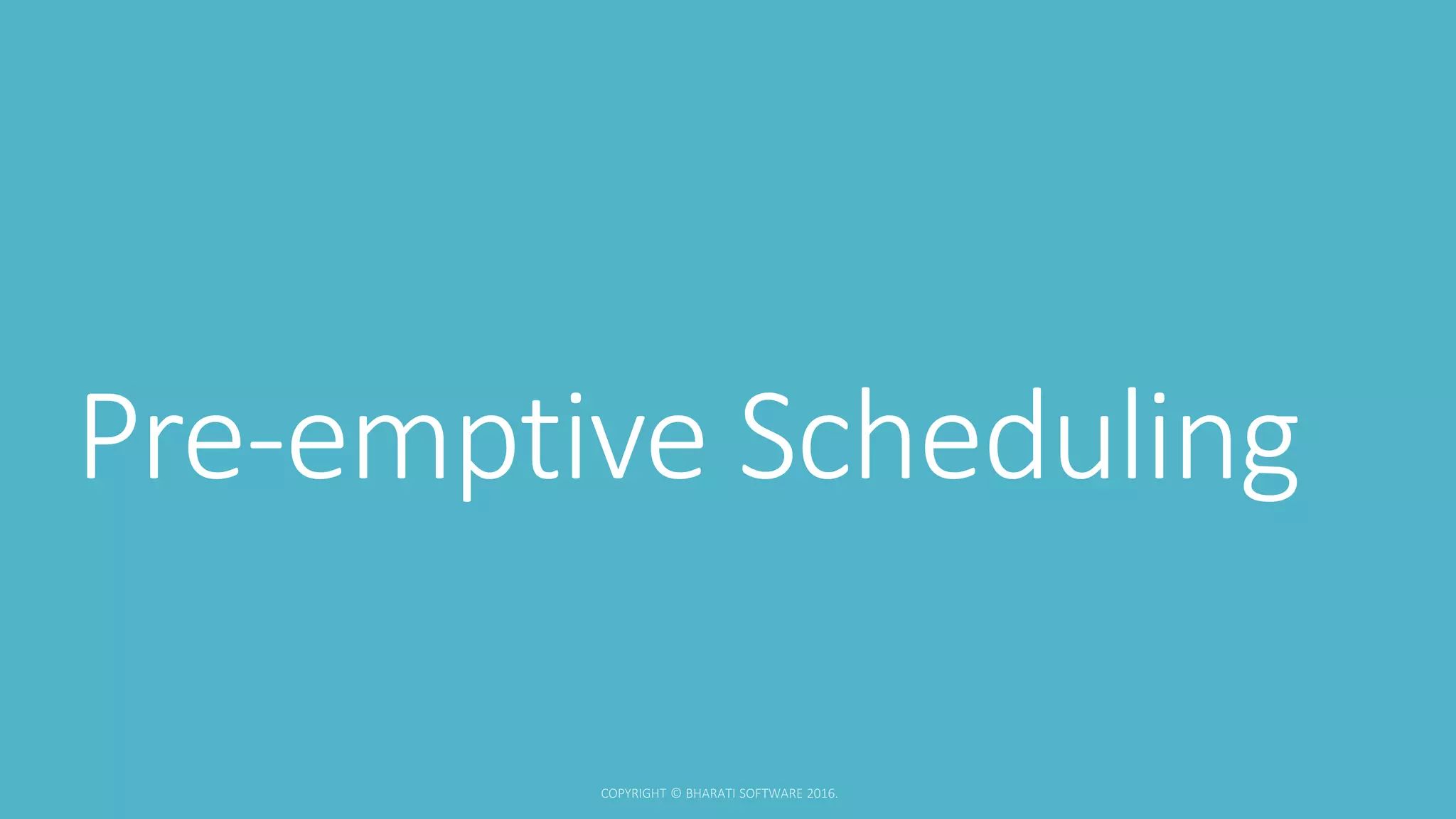 Pre-emptive Scheduling

COPYRIGHT © BHARATI SOFTWARE 2016.